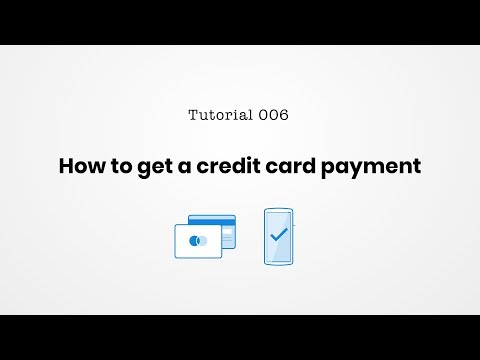 Tutorial 006

How to get a credit card payment